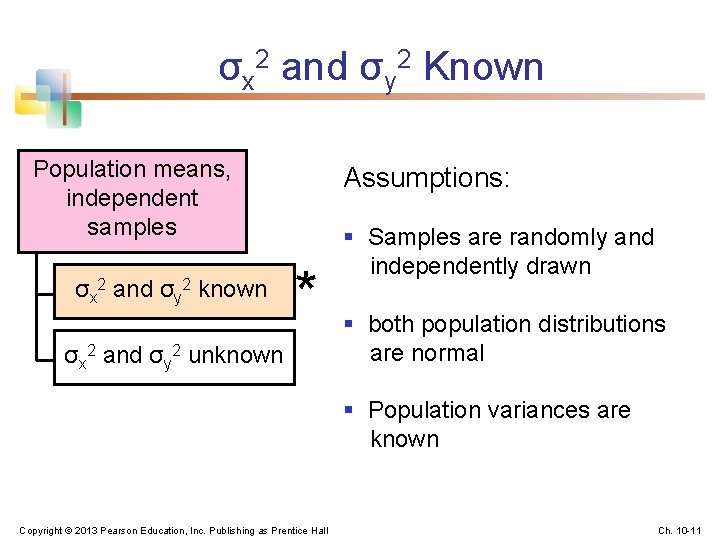 $\sigma_x^2$ and $\sigma_y^2$ Known

Population means, independent samples

$\sigma_x^2$ and $\sigma_y^2$ known *

$\sigma_x^2$ and $\sigma_y^2$ unknown

Assumptions:

▪ Samples are randomly and independently drawn

▪ both population distributions are normal

▪ Population variances are known

Copyright © 2013 Pearson Education, Inc. Publishing as Prentice Hall

Ch. 10-11